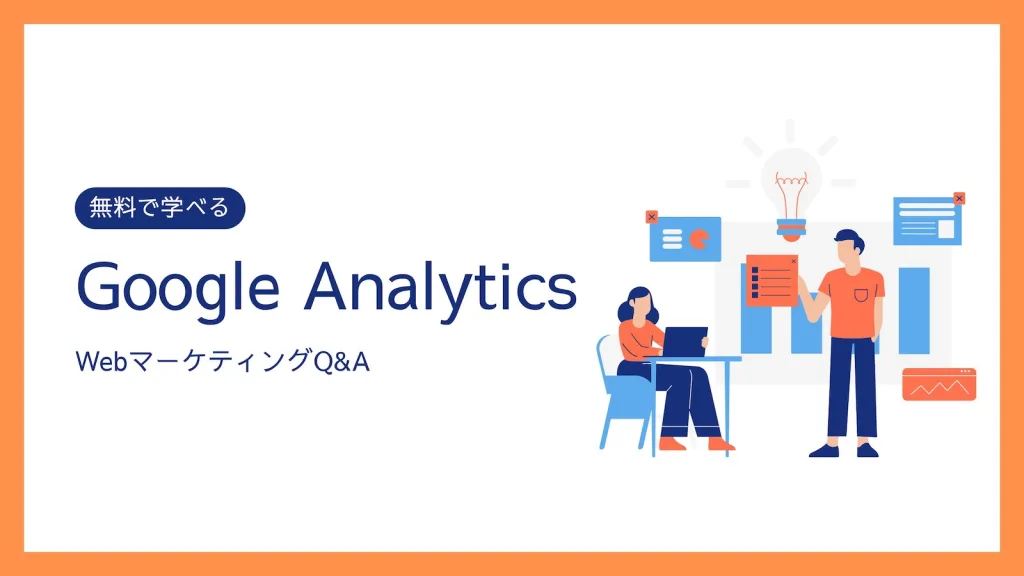 無料で学べる

Google Analytics

WebマーケティングQ&A